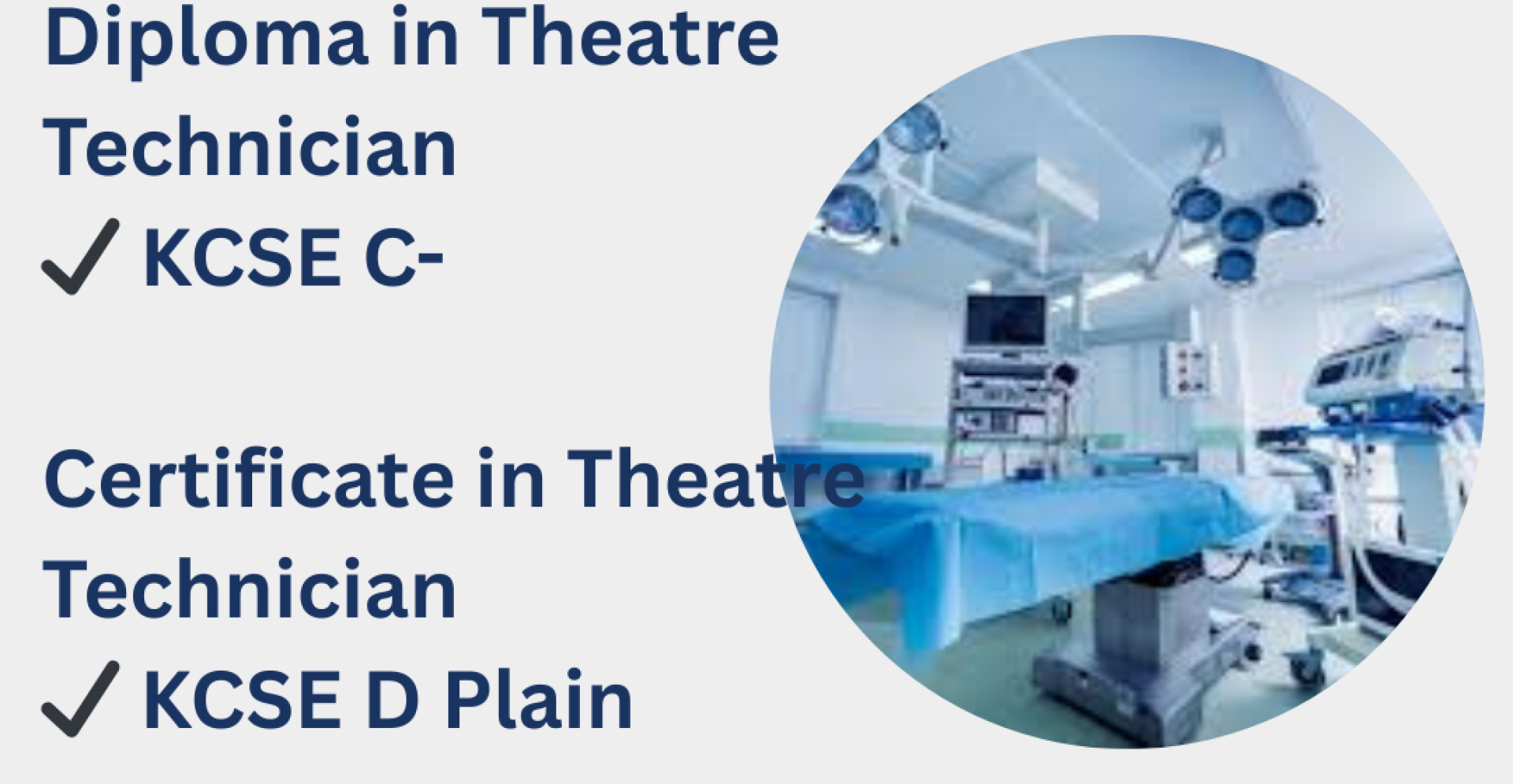 Diploma in Theatre Technician
✓ KCSE C-

Certificate in Theatre Technician
✓ KCSE D Plain